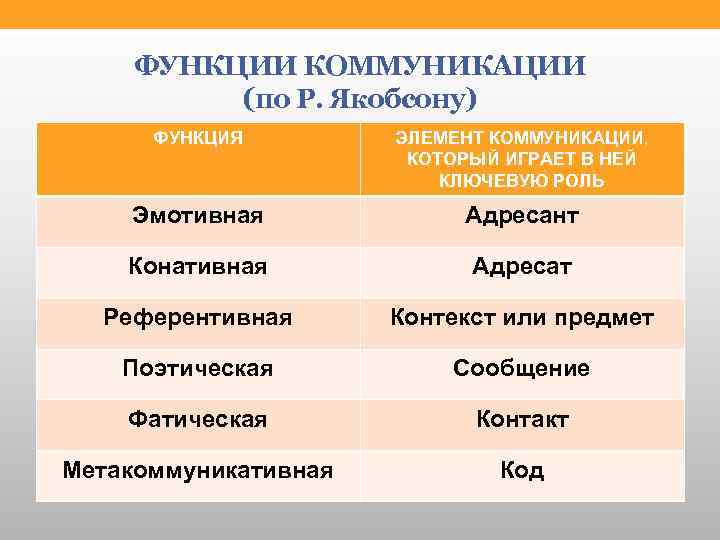 ФУНКЦИИ КОММУНИКАЦИИ
(по Р. Якобсону)

| ФУНКЦИЯ | ЭЛЕМЕНТ КОММУНИКАЦИИ, КОТОРЫЙ ИГРАЕТ В НЕЙ КЛЮЧЕВУЮ РОЛЬ |
|---|---|
| Эмотивная | Адресант |
| Конативная | Адресат |
| Референтивная | Контекст или предмет |
| Поэтическая | Сообщение |
| Фатическая | Контакт |
| Метакоммуникативная | Код |